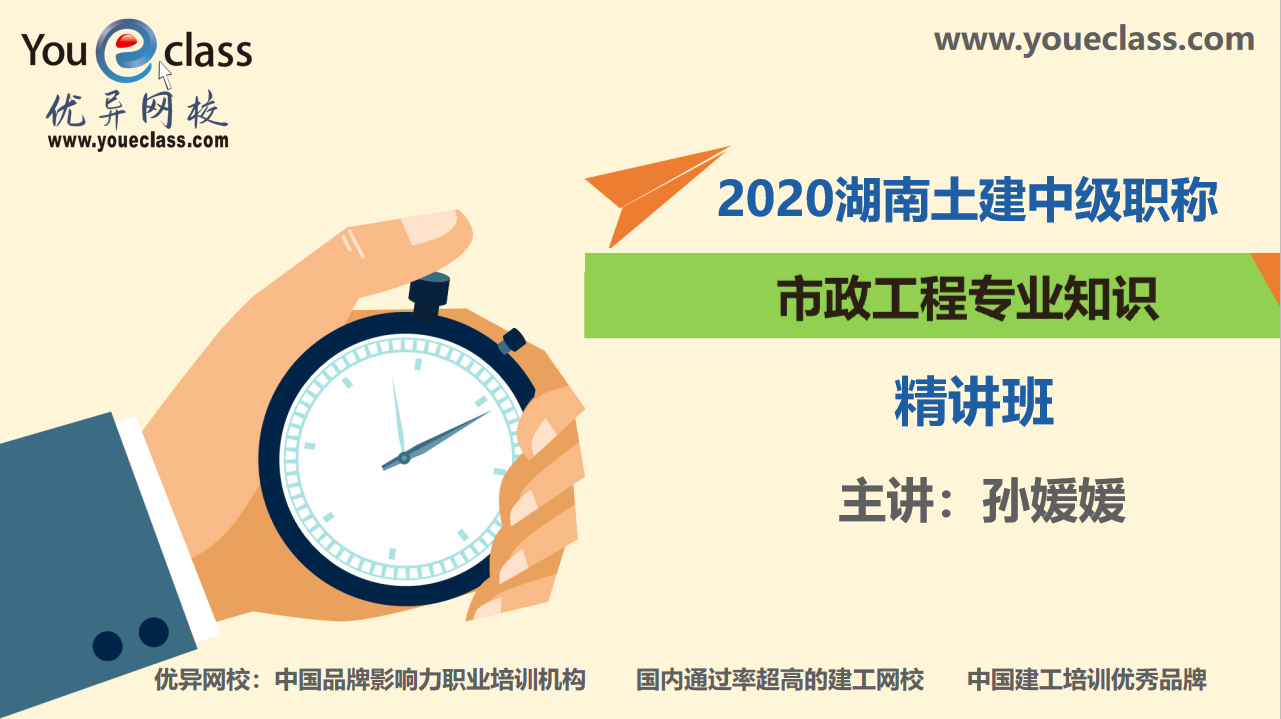 You e class
优异网校
www.youeclass.com

www.youeclass.com

2020湖南土建中级职称

市政工程专业知识

精讲班

主讲：孙媛媛

优异网校：中国品牌影响力职业培训机构　国内通过率超高的建工网校　中国建工培训优秀品牌